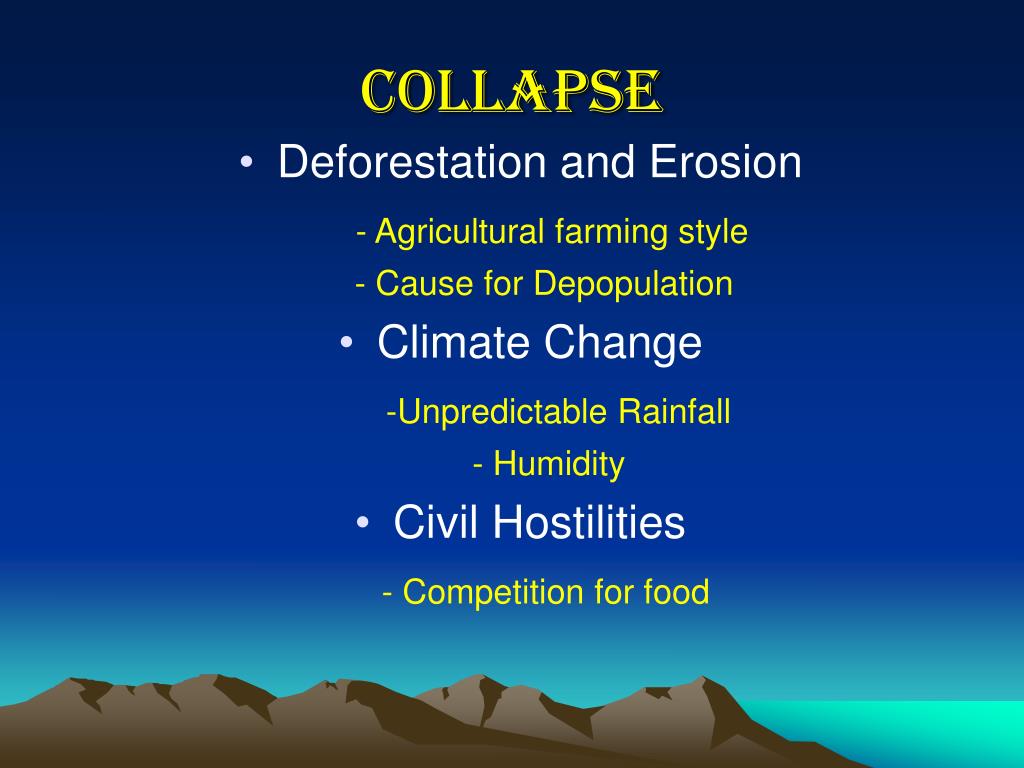 COLLAPSE

• Deforestation and Erosion

- Agricultural farming style

- Cause for Depopulation

• Climate Change

-Unpredictable Rainfall

- Humidity

• Civil Hostilities

- Competition for food